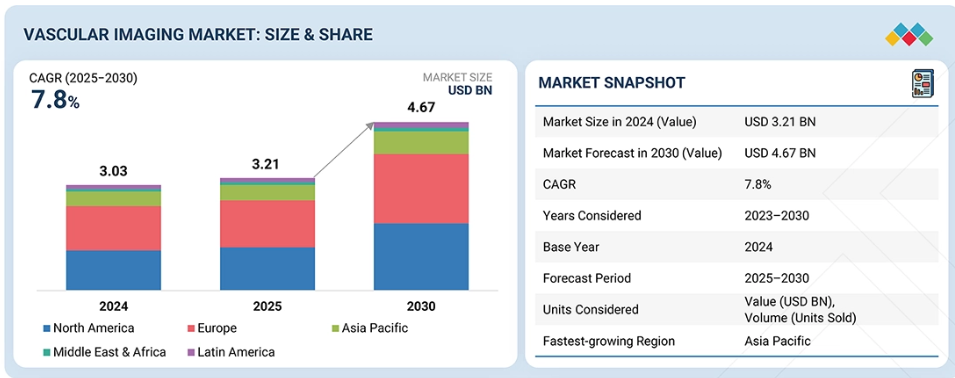 VASCULAR IMAGING MARKET: SIZE & SHARE

CAGR (2025–2030)
7.8%

MARKET SIZE
USD BN

3.03
3.21
4.67

2024
2025
2030

North America
Europe
Asia Pacific
Middle East & Africa
Latin America

MARKET SNAPSHOT

| | |
|---|---|
| Market Size in 2024 (Value) | USD 3.21 BN |
| Market Forecast in 2030 (Value) | USD 4.67 BN |
| CAGR | 7.8% |
| Years Considered | 2023–2030 |
| Base Year | 2024 |
| Forecast Period | 2025–2030 |
| Units Considered | Value (USD BN), Volume (Units Sold) |
| Fastest-growing Region | Asia Pacific |